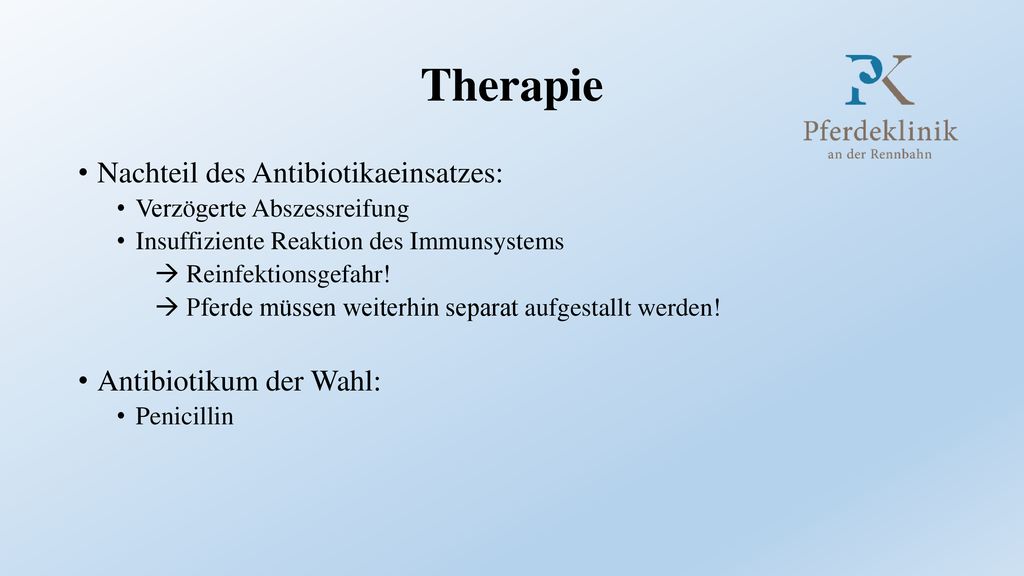 Therapie

PK
Pferdeklinik
an der Rennbahn

• Nachteil des Antibiotikaeinsatzes:
• Verzögerte Abszessreifung
• Insuffiziente Reaktion des Immunsystems
→ Reinfektionsgefahr!
→ Pferde müssen weiterhin separat aufgestallt werden!

• Antibiotikum der Wahl:
• Penicillin